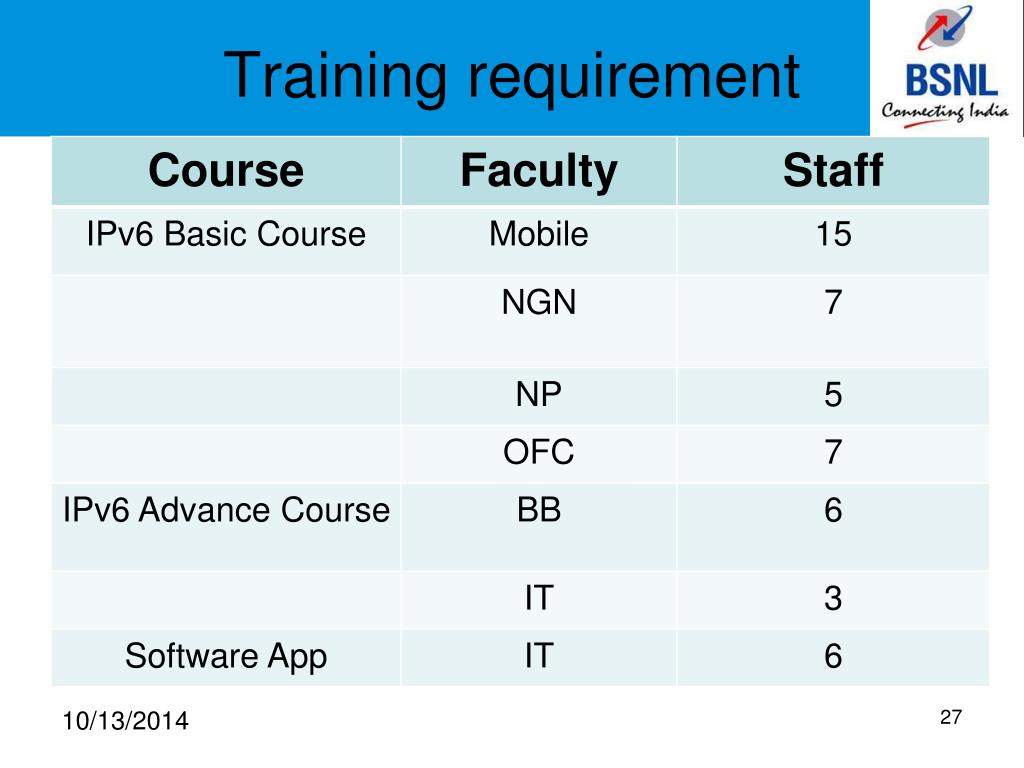 Training requirement

BSNL
Connecting India

| Course | Faculty | Staff |
|---|---|---|
| IPv6 Basic Course | Mobile | 15 |
| | NGN | 7 |
| | NP | 5 |
| | OFC | 7 |
| IPv6 Advance Course | BB | 6 |
| | IT | 3 |
| Software App | IT | 6 |

10/13/2014

27